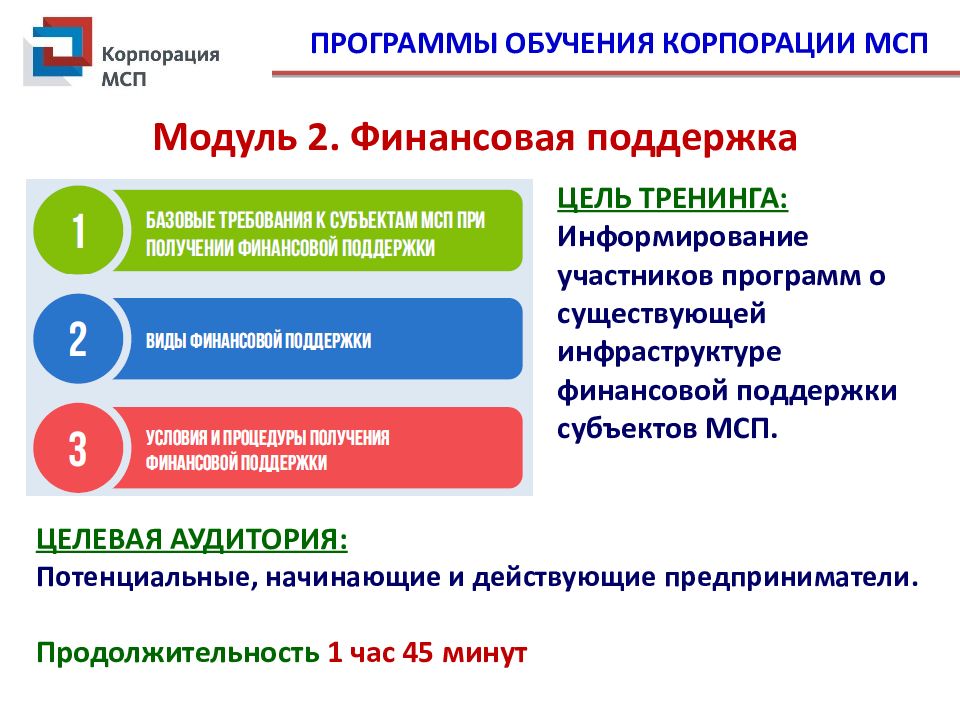 Корпорация МСП

ПРОГРАММЫ ОБУЧЕНИЯ КОРПОРАЦИИ МСП

Модуль 2. Финансовая поддержка

1 БАЗОВЫЕ ТРЕБОВАНИЯ К СУБЪЕКТАМ МСП ПРИ ПОЛУЧЕНИИ ФИНАНСОВОЙ ПОДДЕРЖКИ

2 ВИДЫ ФИНАНСОВОЙ ПОДДЕРЖКИ

3 УСЛОВИЯ И ПРОЦЕДУРЫ ПОЛУЧЕНИЯ ФИНАНСОВОЙ ПОДДЕРЖКИ

ЦЕЛЬ ТРЕНИНГА:
Информирование участников программ о существующей инфраструктуре финансовой поддержки субъектов МСП.

ЦЕЛЕВАЯ АУДИТОРИЯ:
Потенциальные, начинающие и действующие предприниматели.

Продолжительность 1 час 45 минут